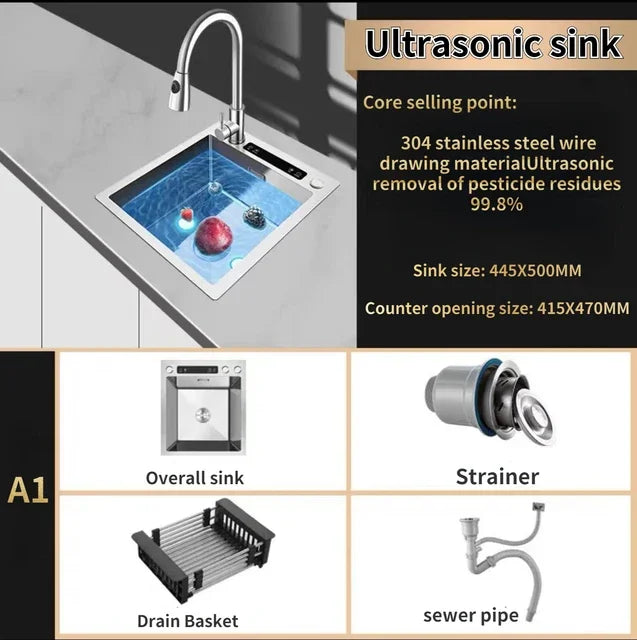 Ultrasonic sink

Core selling point:

304 stainless steel wire drawing materialUltrasonic removal of pesticide residues 99.8%

Sink size: 445X500MM

Counter opening size: 415X470MM

A1

Overall sink

Strainer

Drain Basket

sewer pipe